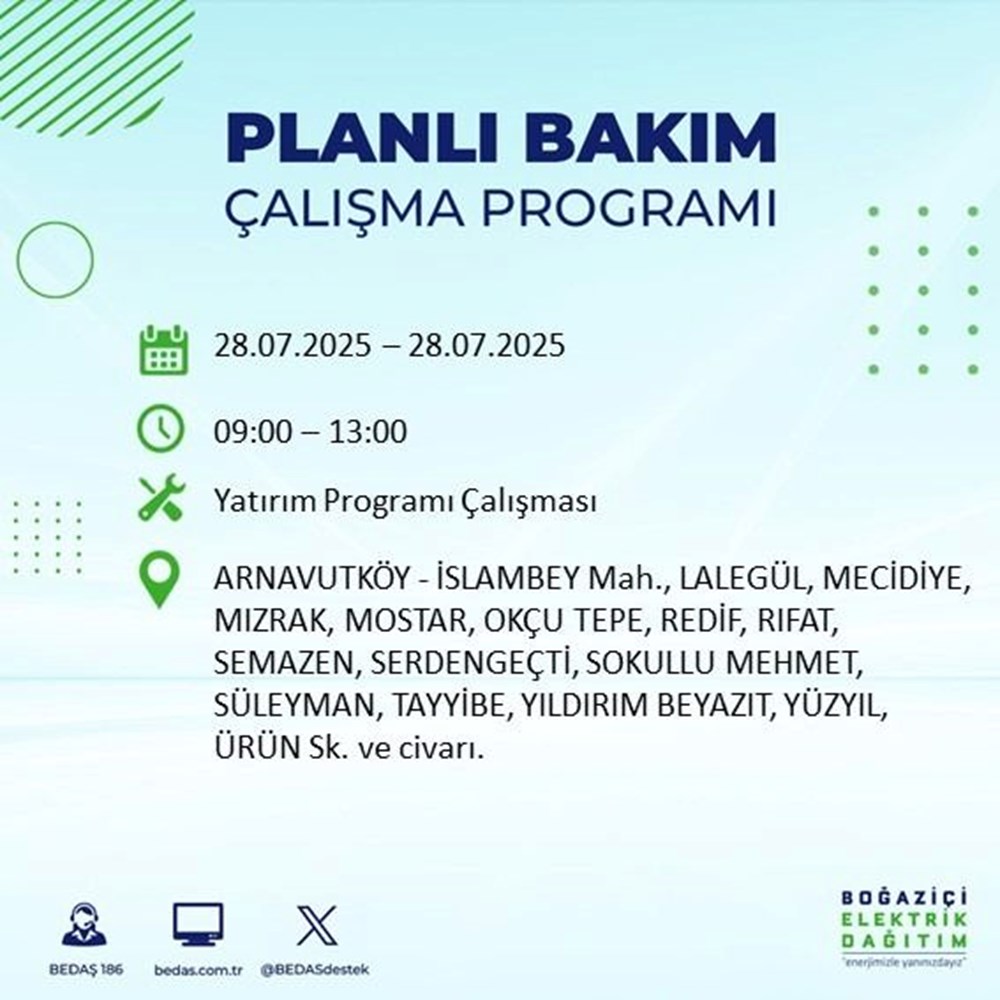 PLANLI BAKIM
ÇALIŞMA PROGRAMI

28.07.2025 – 28.07.2025

09:00 – 13:00

Yatırım Programı Çalışması

ARNAVUTKÖY - İSLAMBEY Mah., LALEGÜL, MECİDİYE, MIZRAK, MOSTAR, OKÇU TEPE, REDİF, RIFAT, SEMAZEN, SERDENGEÇTİ, SOKULLU MEHMET, SÜLEYMAN, TAYYİBE, YILDIRIM BEYAZIT, YÜZYIL, ÜRÜN Sk. ve civarı.

BEDAŞ 186
bedas.com.tr
@BEDASdestek

BOĞAZİÇİ
ELEKTRİK
DAĞITIM
"enerjimizle yanınızdayız"